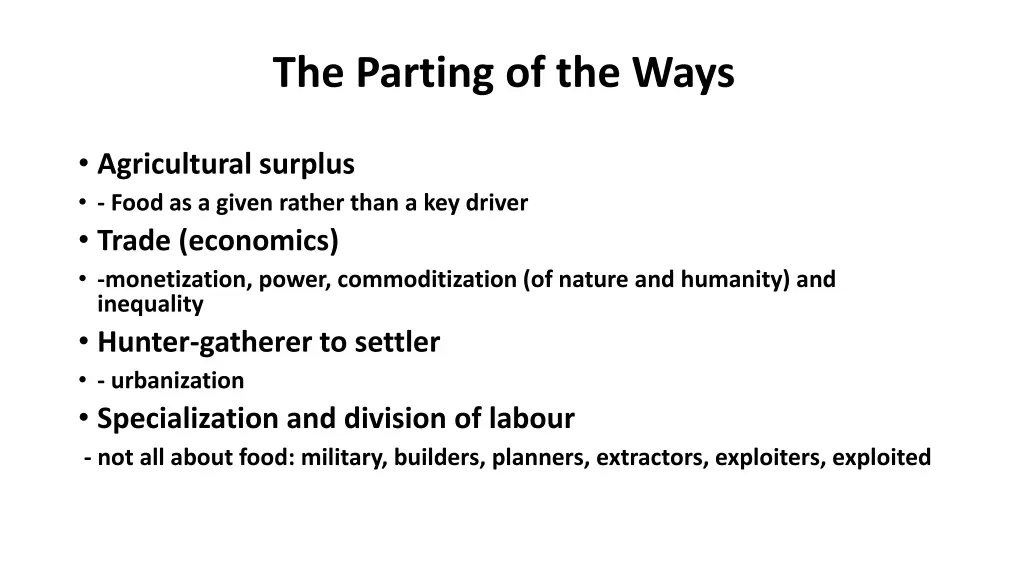 The Parting of the Ways

• Agricultural surplus
• - Food as a given rather than a key driver
• Trade (economics)
• -monetization, power, commoditization (of nature and humanity) and inequality
• Hunter-gatherer to settler
• - urbanization
• Specialization and division of labour
- not all about food: military, builders, planners, extractors, exploiters, exploited